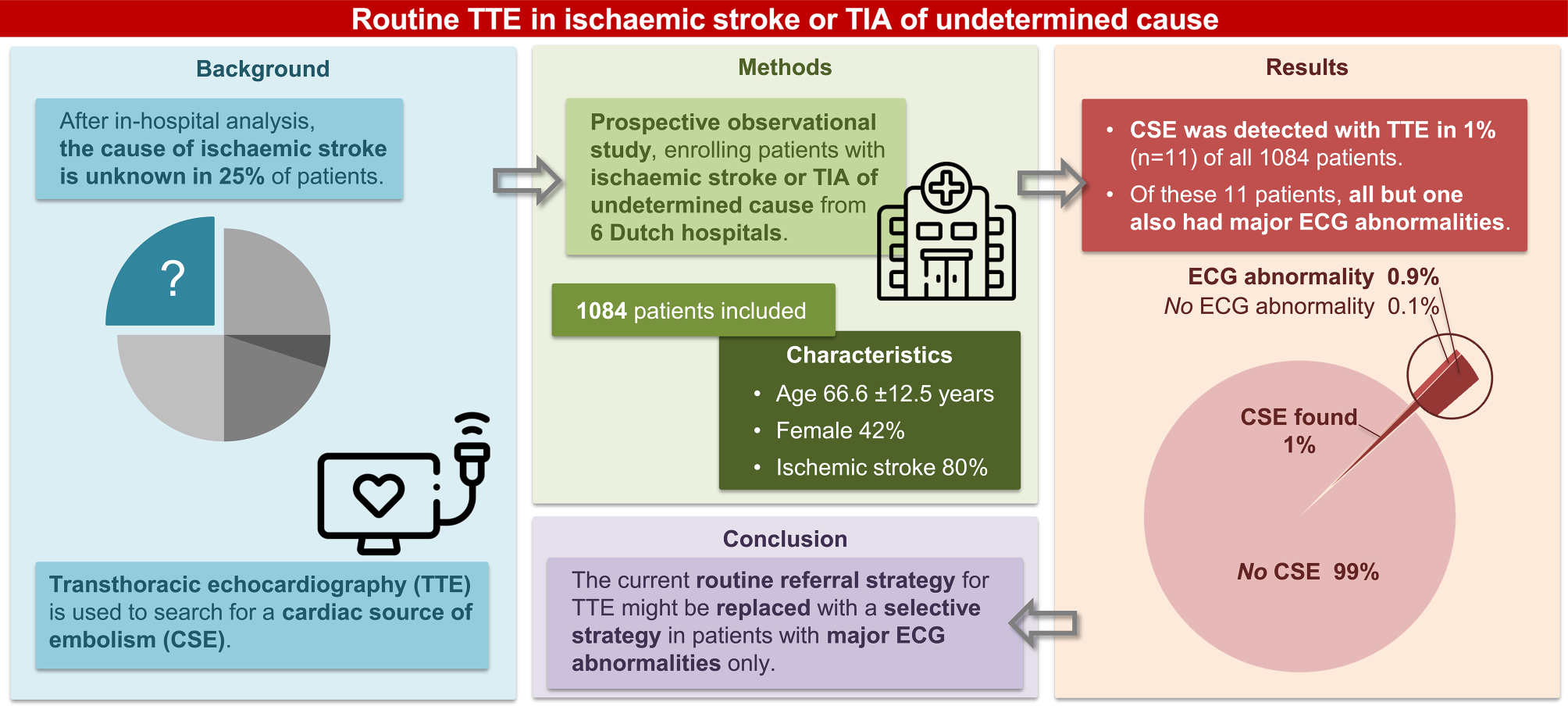 Routine TTE in ischaemic stroke or TIA of undetermined cause

Background

After in-hospital analysis, the cause of ischaemic stroke is unknown in 25% of patients.

?

Transthoracic echocardiography (TTE) is used to search for a cardiac source of embolism (CSE).

Methods

Prospective observational study, enrolling patients with ischaemic stroke or TIA of undetermined cause from 6 Dutch hospitals.

1084 patients included

Characteristics
• Age 66.6 ±12.5 years
• Female 42%
• Ischemic stroke 80%

Conclusion

The current routine referral strategy for TTE might be replaced with a selective strategy in patients with major ECG abnormalities only.

Results

• CSE was detected with TTE in 1% (n=11) of all 1084 patients.
• Of these 11 patients, all but one also had major ECG abnormalities.

ECG abnormality 0.9%
No ECG abnormality 0.1%

CSE found 1%

No CSE 99%